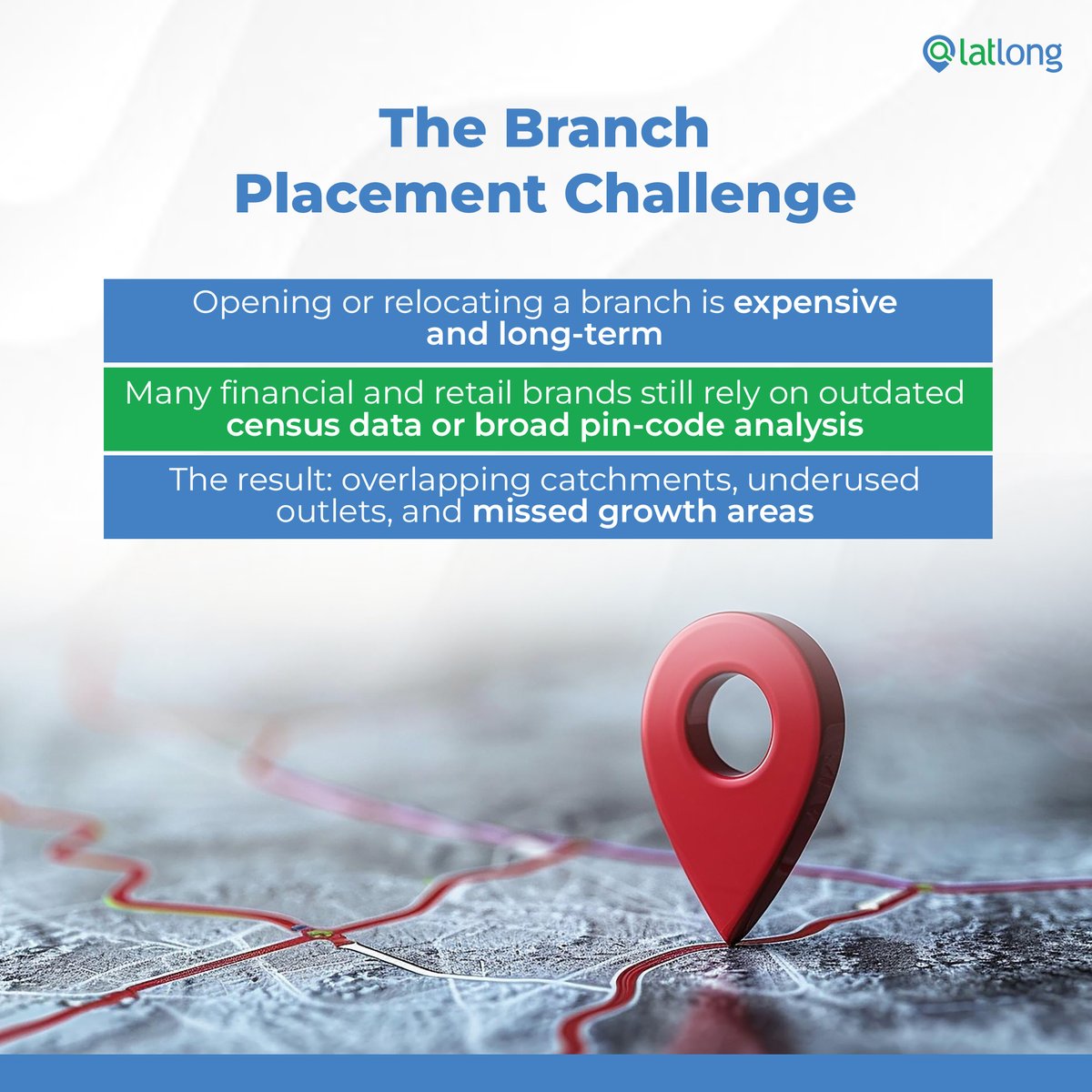 latlong

The Branch Placement Challenge

Opening or relocating a branch is expensive and long-term

Many financial and retail brands still rely on outdated census data or broad pin-code analysis

The result: overlapping catchments, underused outlets, and missed growth areas